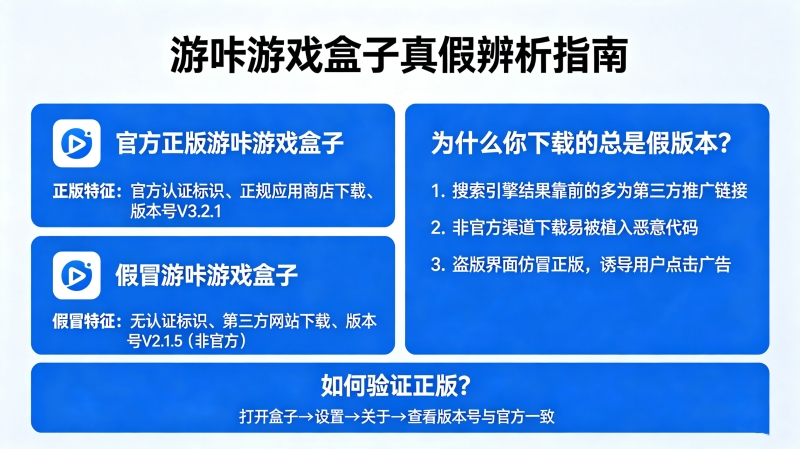 游咔游戏盒子真假辨析指南

官方正版游咔游戏盒子

正版特征：官方认证标识、正规应用商店下载、版本号V3.2.1

假冒游咔游戏盒子

假冒特征：无认证标识、第三方网站下载、版本号V2.1.5（非官方）

为什么你下载的总是假版本？

1. 搜索引擎结果靠前的多为第三方推广链接

2. 非官方渠道下载易被植入恶意代码

3. 盗版界面仿冒正版，诱导用户点击广告

如何验证正版？

打开盒子→设置→关于→查看版本号与官方一致